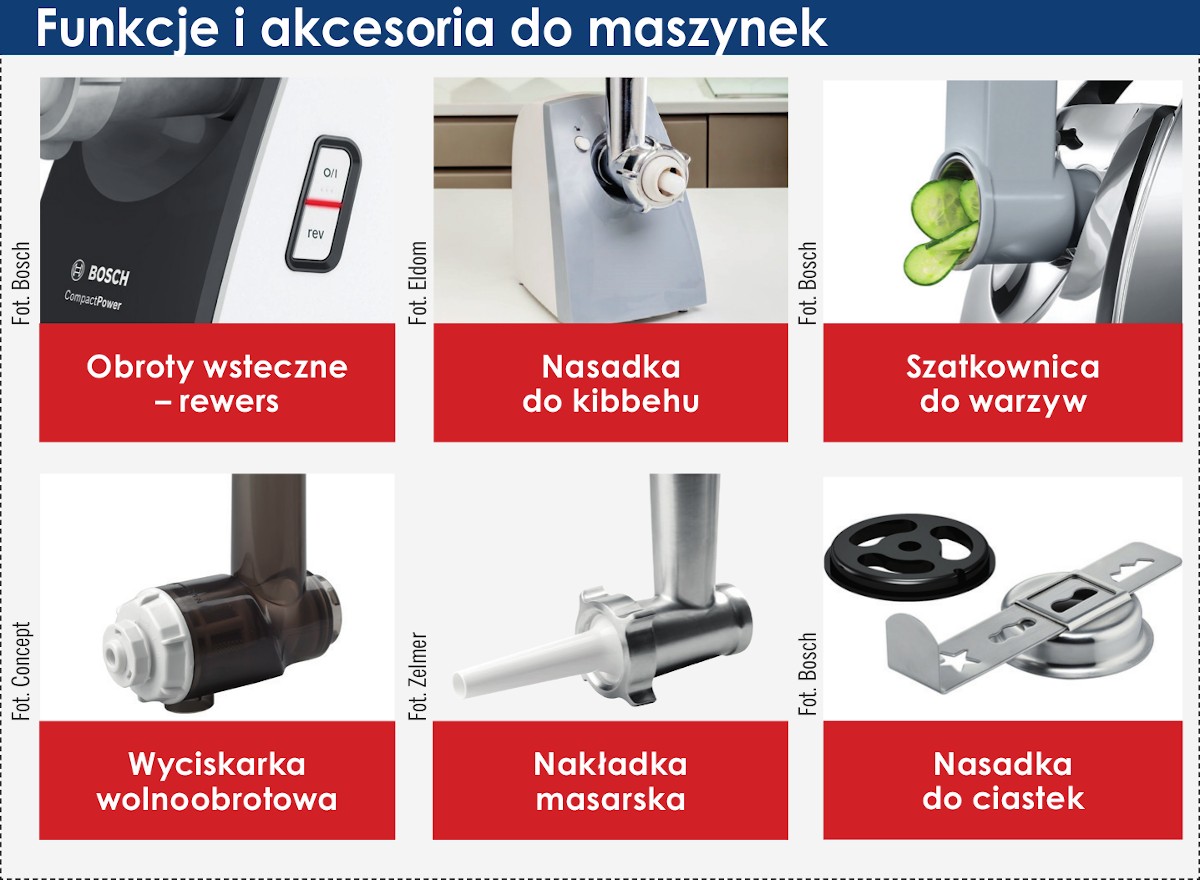 Funkcje i akcesoria do maszynek

Fot. Bosch

O/I

rev

BOSCH

CompactPower

Obroty wsteczne – rewers

Fot. Eldom

Nasadka do kibbehu

Fot. Bosch

Szatkownica do warzyw

Fot. Concept

Wyciskarka wolnoobrotowa

Fot. Zelmer

Nakładka masarska

Fot. Bosch

Nasadka do ciastek